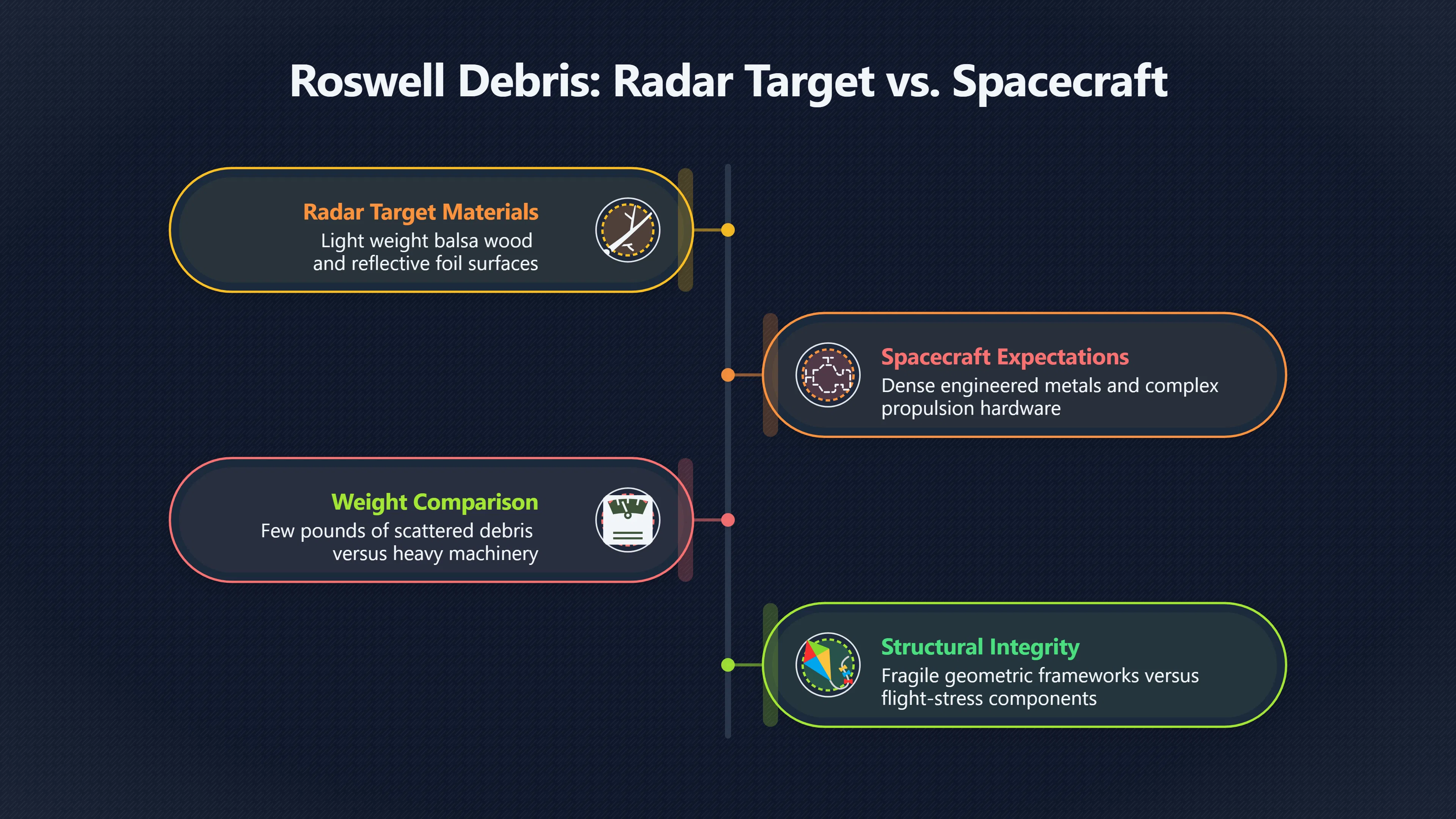 Roswell Debris: Radar Target vs. Spacecraft

Radar Target Materials
Light weight balsa wood and reflective foil surfaces

Spacecraft Expectations
Dense engineered metals and complex propulsion hardware

Weight Comparison
Few pounds of scattered debris versus heavy machinery

Structural Integrity
Fragile geometric frameworks versus flight-stress components